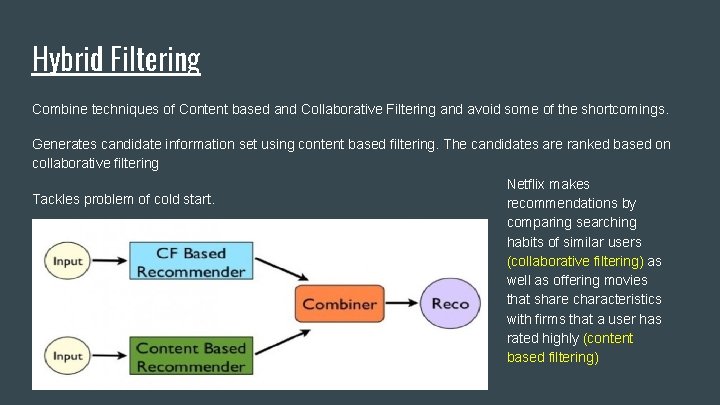 Hybrid Filtering

Combine techniques of Content based and Collaborative Filtering and avoid some of the shortcomings.

Generates candidate information set using content based filtering. The candidates are ranked based on collaborative filtering

Tackles problem of cold start.

Input

CF Based Recommender

Input

Content Based Recommender

Combiner

Reco

Netflix makes recommendations by comparing searching habits of similar users (collaborative filtering) as well as offering movies that share characteristics with firms that a user has rated highly (content based filtering)